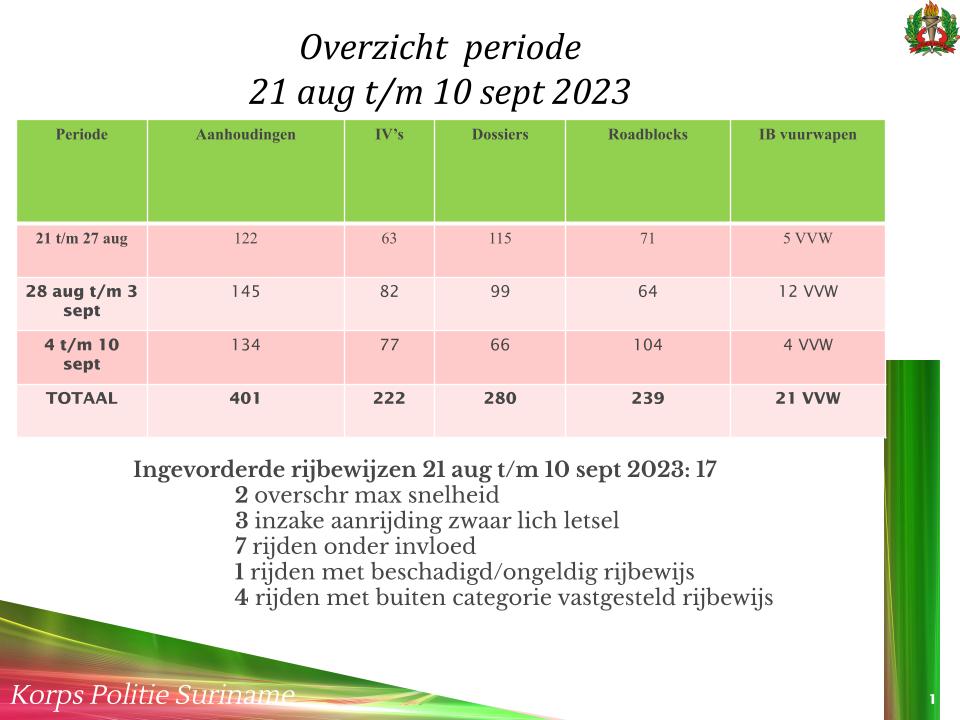 Overzicht periode
21 aug t/m 10 sept 2023

| Periode | Aanhoudingen | IV's | Dossiers | Roadblocks | IB vuurwapen |
|---|---|---|---|---|---|
| 21 t/m 27 aug | 122 | 63 | 115 | 71 | 5 VVW |
| 28 aug t/m 3 sept | 145 | 82 | 99 | 64 | 12 VVW |
| 4 t/m 10 sept | 134 | 77 | 66 | 104 | 4 VVW |
| TOTAAL | 401 | 222 | 280 | 239 | 21 VVW |

Ingevorderde rijbewijzen 21 aug t/m 10 sept 2023: 17
2 overschr max snelheid
3 inzake aanrijding zwaar lich letsel
7 rijden onder invloed
1 rijden met beschadigd/ongeldig rijbewijs
4 rijden met buiten categorie vastgesteld rijbewijs

Korps Politie Suriname

1